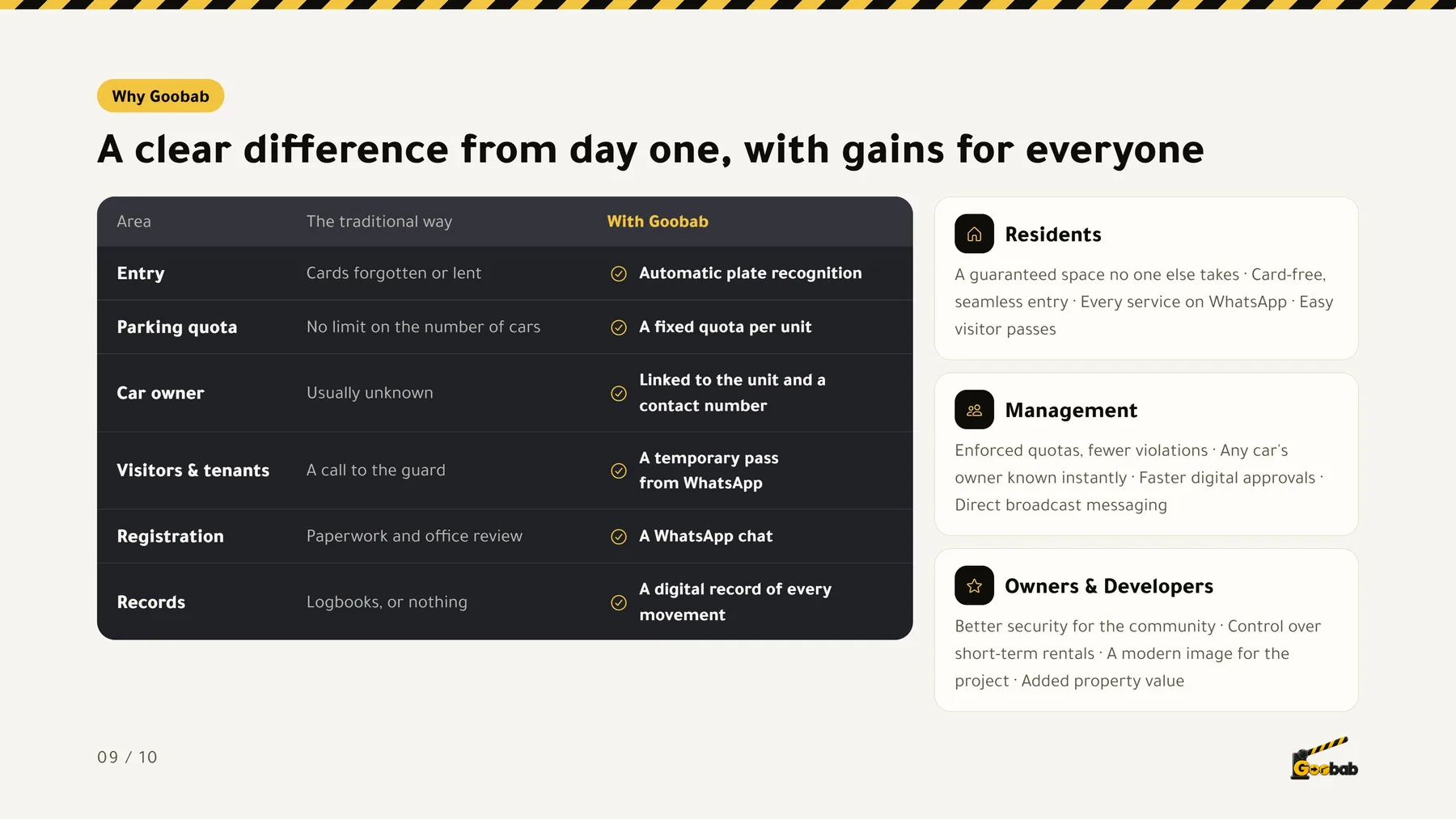 Why Goobab

A clear difference from day one, with gains for everyone

| Area | The traditional way | With Goobab |
|---|---|---|
| Entry | Cards forgotten or lent | Automatic plate recognition |
| Parking quota | No limit on the number of cars | A fixed quota per unit |
| Car owner | Usually unknown | Linked to the unit and a contact number |
| Visitors & tenants | A call to the guard | A temporary pass from WhatsApp |
| Registration | Paperwork and office review | A WhatsApp chat |
| Records | Logbooks, or nothing | A digital record of every movement |

Residents

A guaranteed space no one else takes · Card-free, seamless entry · Every service on WhatsApp · Easy visitor passes

Management

Enforced quotas, fewer violations · Any car's owner known instantly · Faster digital approvals · Direct broadcast messaging

Owners & Developers

Better security for the community · Control over short-term rentals · A modern image for the project · Added property value

09 / 10

Goobab